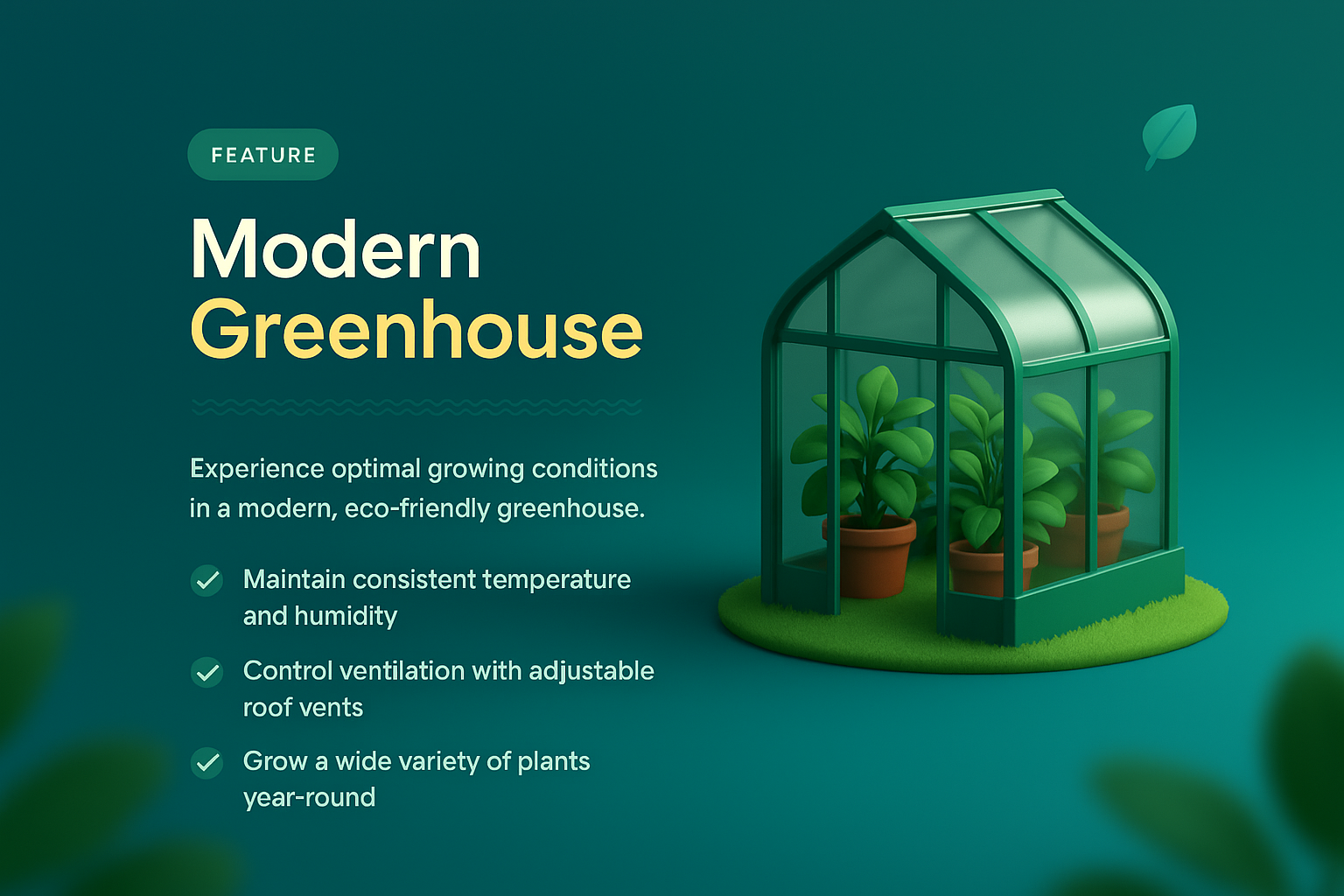 FEATURE

Modern Greenhouse

Experience optimal growing conditions in a modern, eco-friendly greenhouse.

Maintain consistent temperature and humidity

Control ventilation with adjustable roof vents

Grow a wide variety of plants year-round